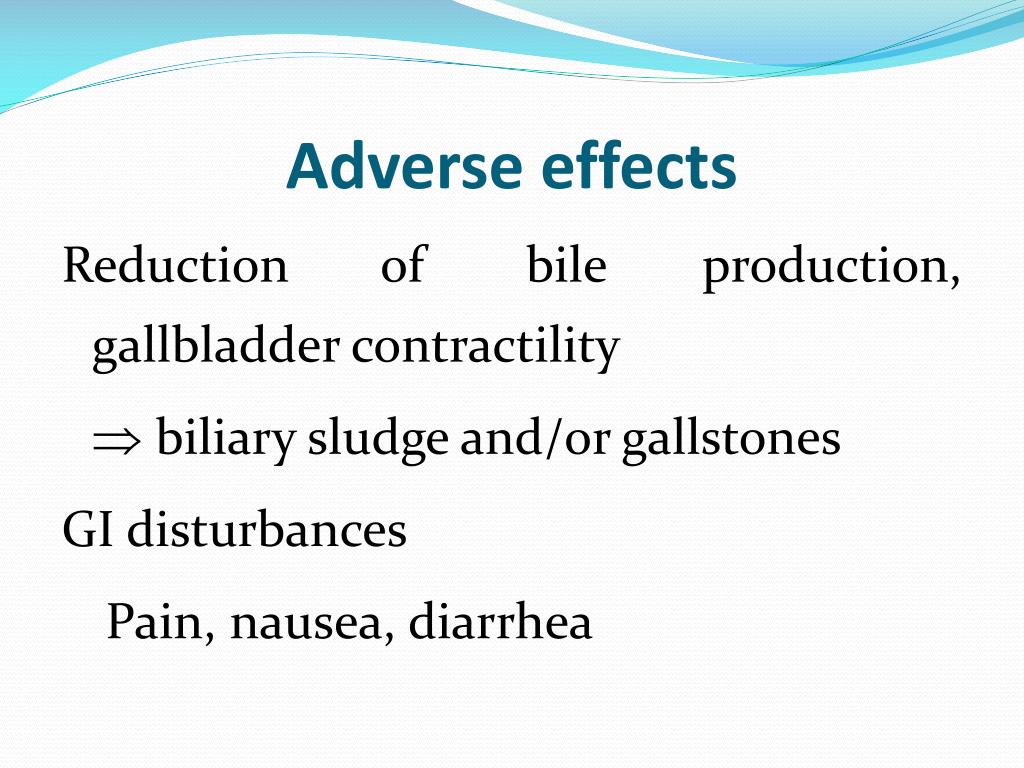 Adverse effects

Reduction of bile production, gallbladder contractility

$\Rightarrow$ biliary sludge and/or gallstones

GI disturbances

Pain, nausea, diarrhea